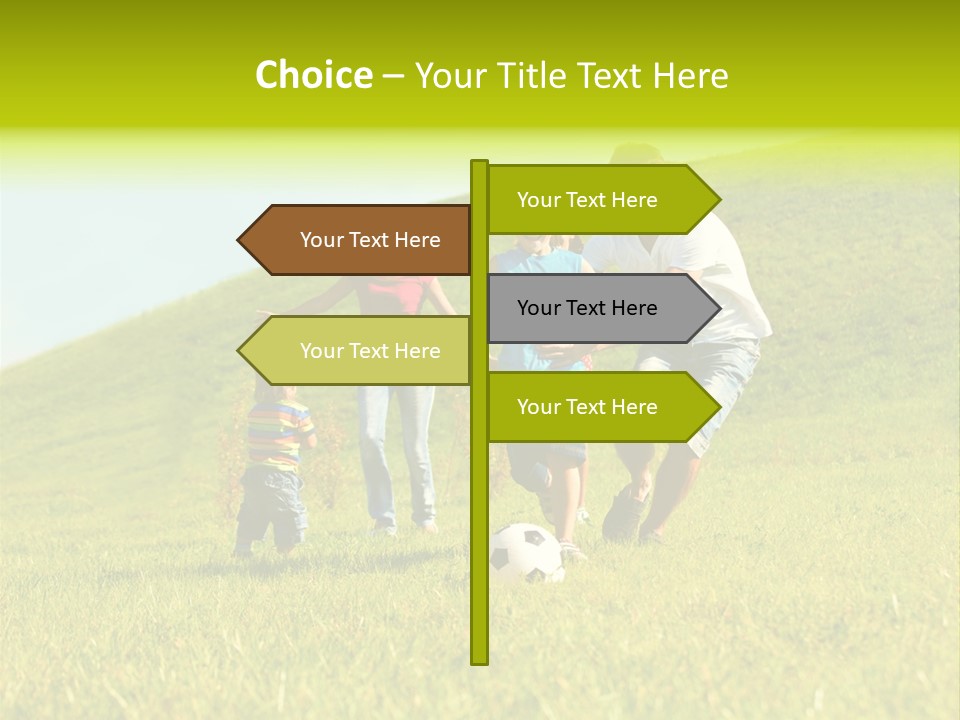 Choice – Your Title Text Here

Your Text Here

Your Text Here

Your Text Here

Your Text Here

Your Text Here